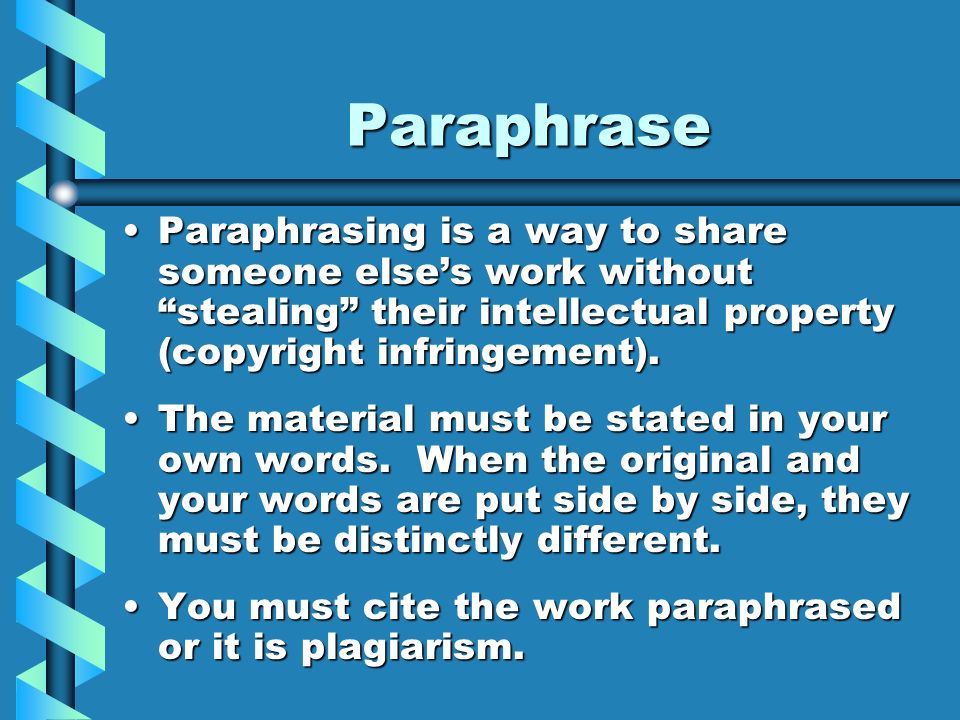 Paraphrase

• Paraphrasing is a way to share someone else’s work without “stealing” their intellectual property (copyright infringement).

• The material must be stated in your own words.  When the original and your words are put side by side, they must be distinctly different.

• You must cite the work paraphrased or it is plagiarism.